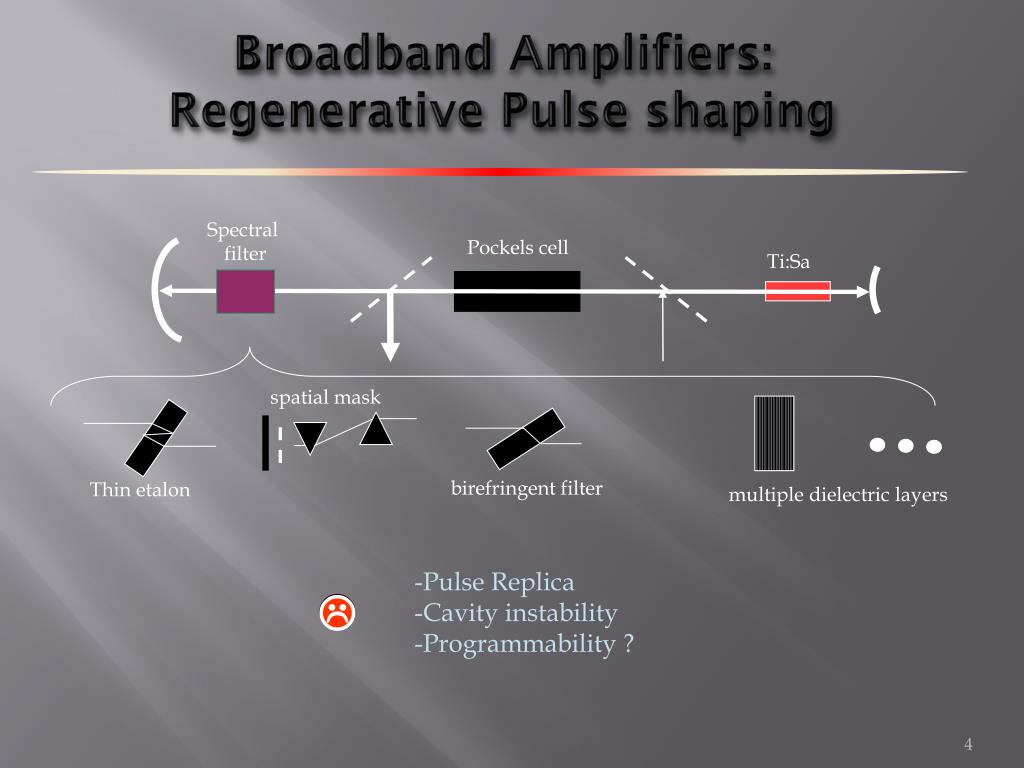 Broadband Amplifiers: Regenerative Pulse shaping

Spectral filter

Pockels cell

Ti:Sa

spatial mask

Thin etalon

birefringent filter

multiple dielectric layers

-Pulse Replica
-Cavity instability
-Programmability ?

4